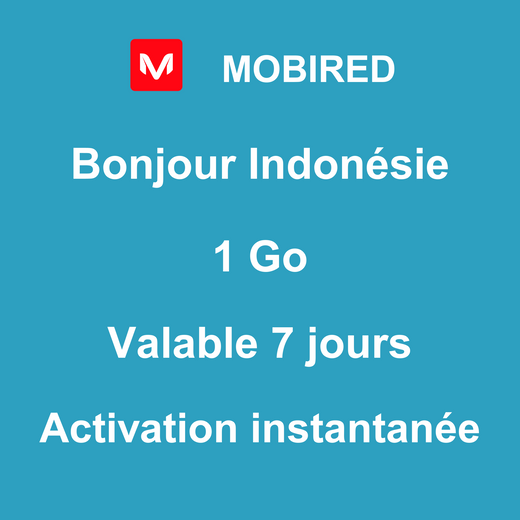 M MOBIRED

Bonjour Indonésie

1 Go

Valable 7 jours

Activation instantanée